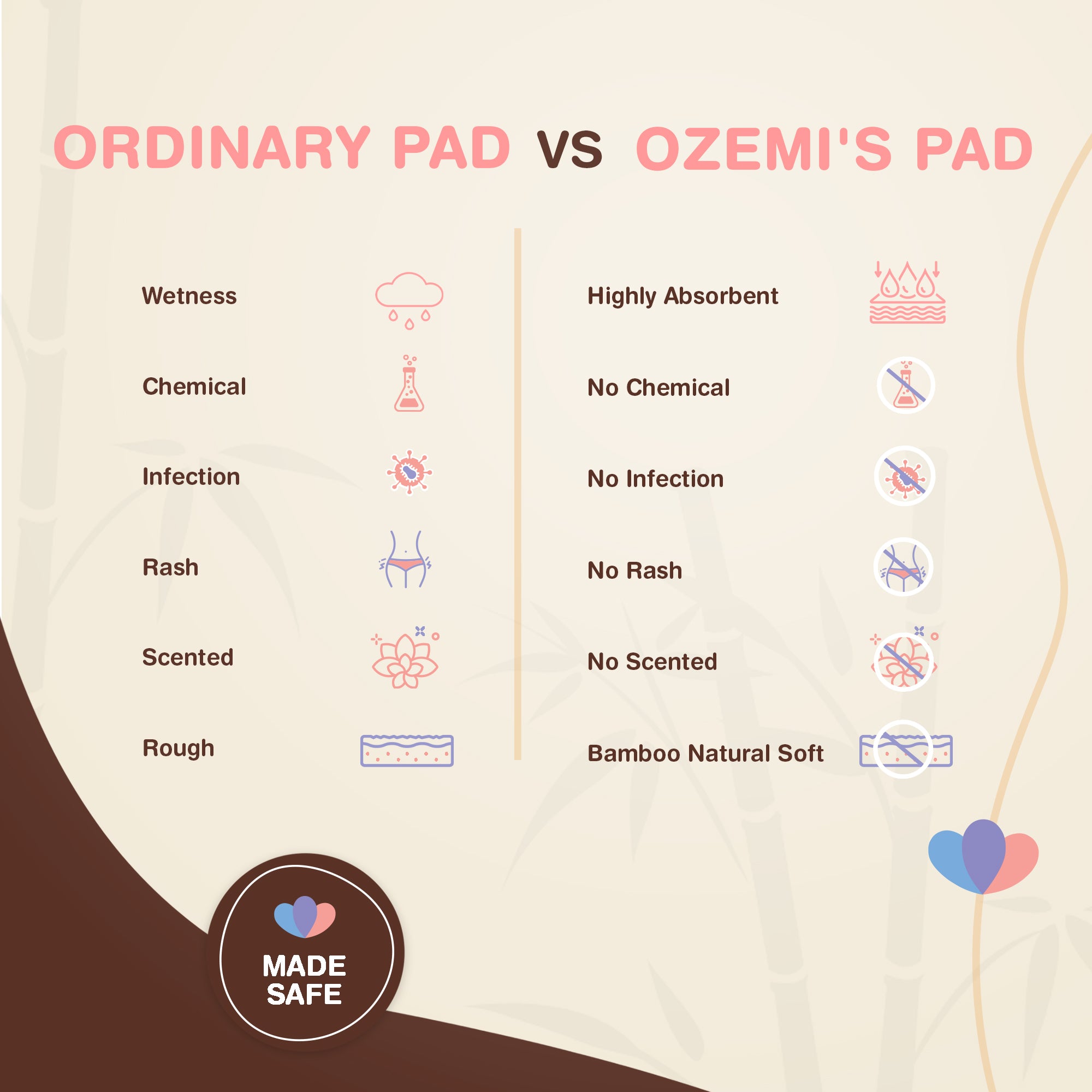 ORDINARY PAD VS OZEMI'S PAD

Wetness

Chemical

Infection

Rash

Scented

Rough

Highly Absorbent

No Chemical

No Infection

No Rash

No Scented

Bamboo Natural Soft

MADE SAFE